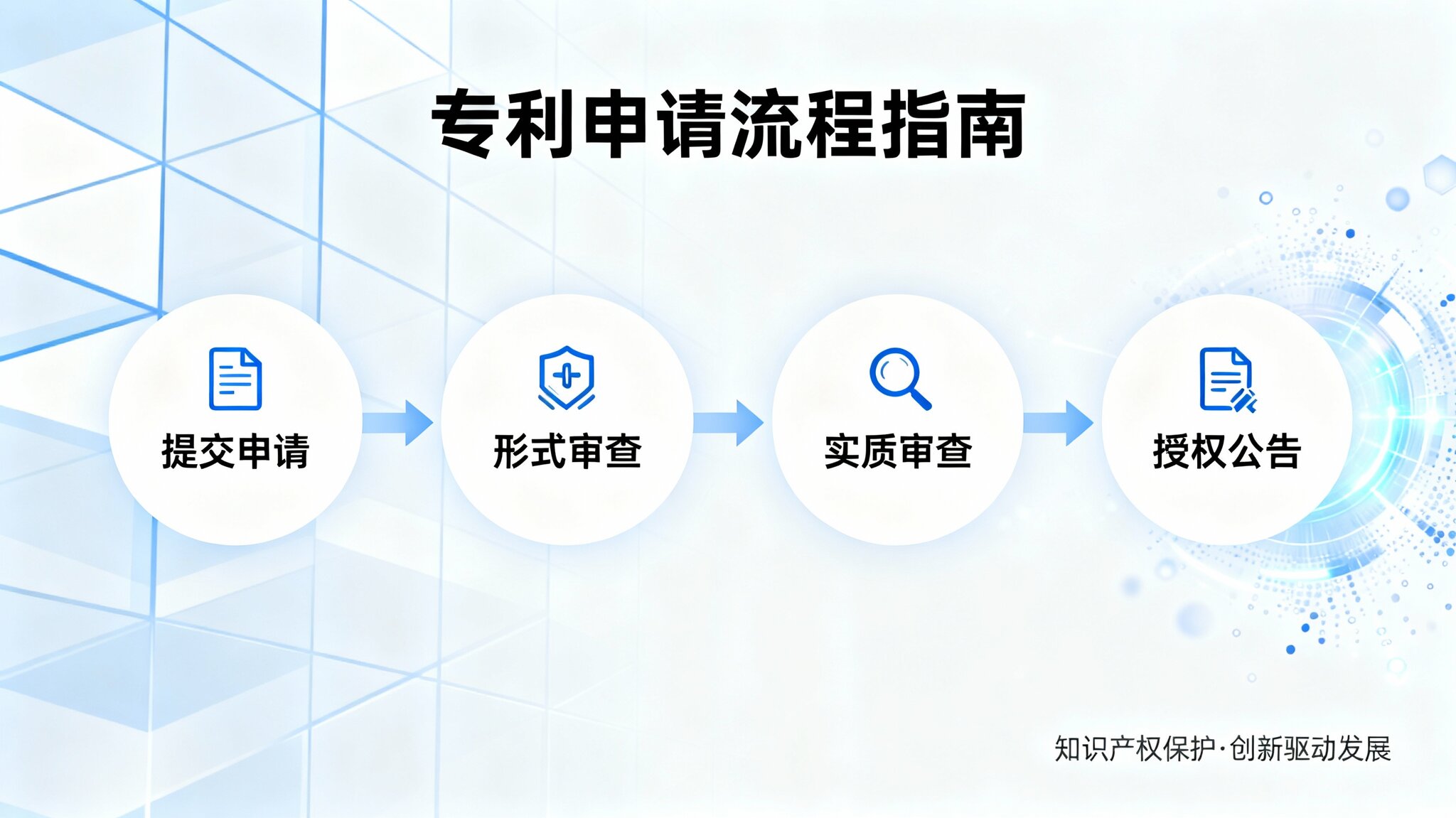 专利申请流程指南

提交申请

形式审查

实质审查

授权公告

知识产权保护·创新驱动发展